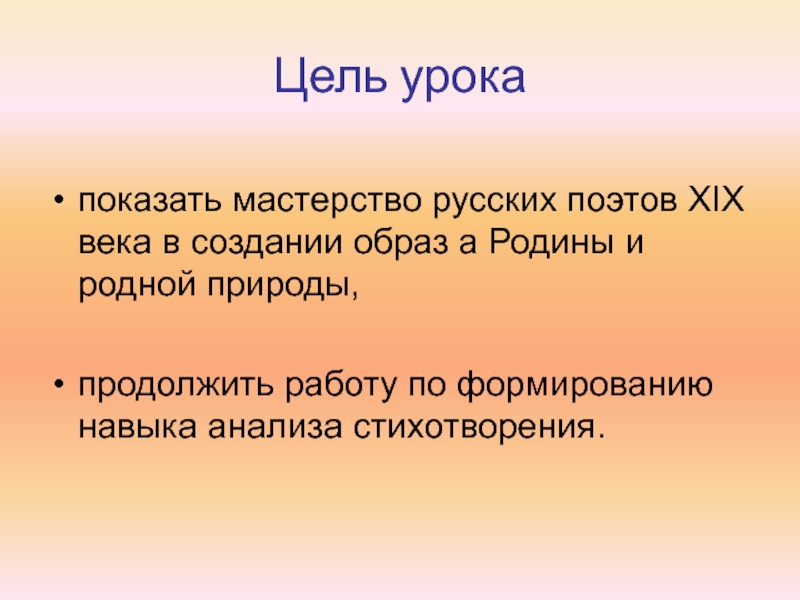 Цель урока

• показать мастерство русских поэтов XIX века в создании образ а Родины и родной природы,

• продолжить работу по формированию навыка анализа стихотворения.